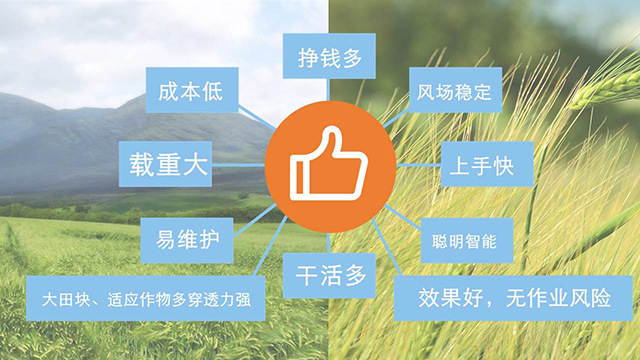 挣钱多

成本低

风场稳定

载重大

上手快

易维护

聪明智能

干活多

大田块、适应作物多穿透力强

效果好，无作业风险